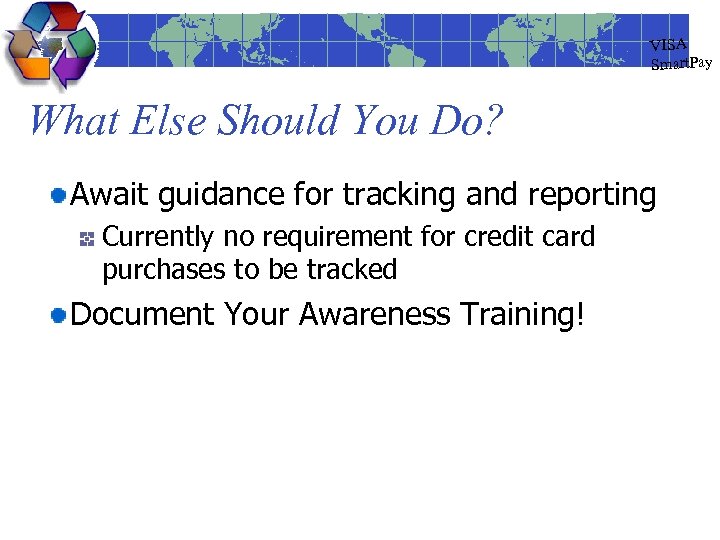 VISA SmartPay

What Else Should You Do?

Await guidance for tracking and reporting

Currently no requirement for credit card purchases to be tracked

Document Your Awareness Training!